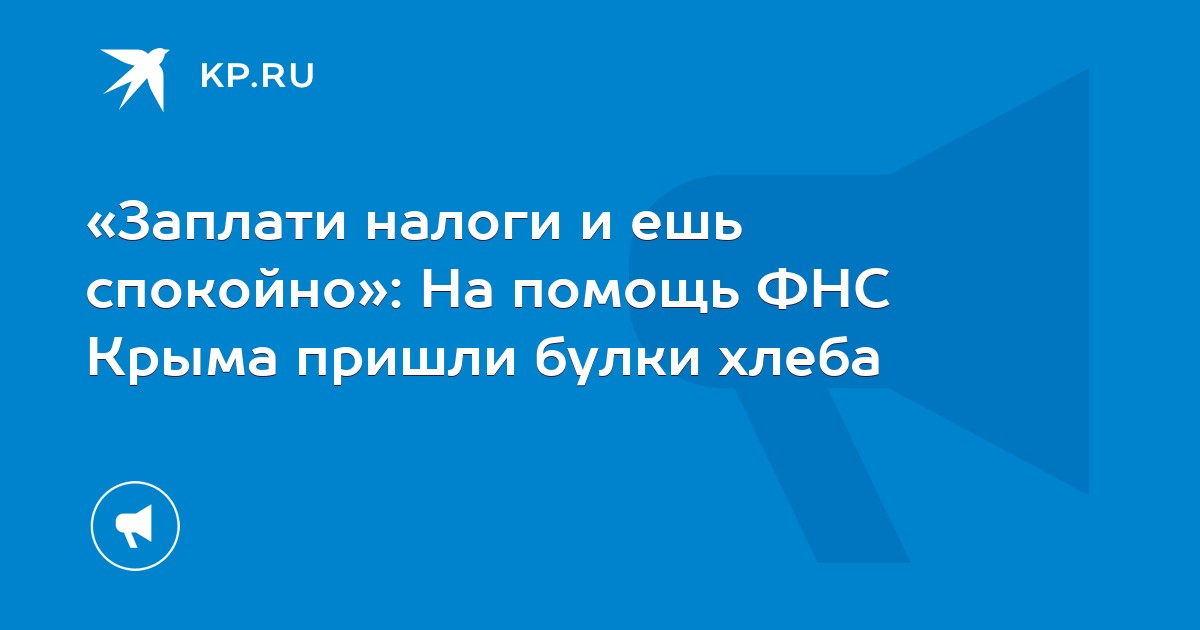 KP.RU

«Заплати налоги и ешь спокойно»: На помощь ФНС Крыма пришли булки хлеба